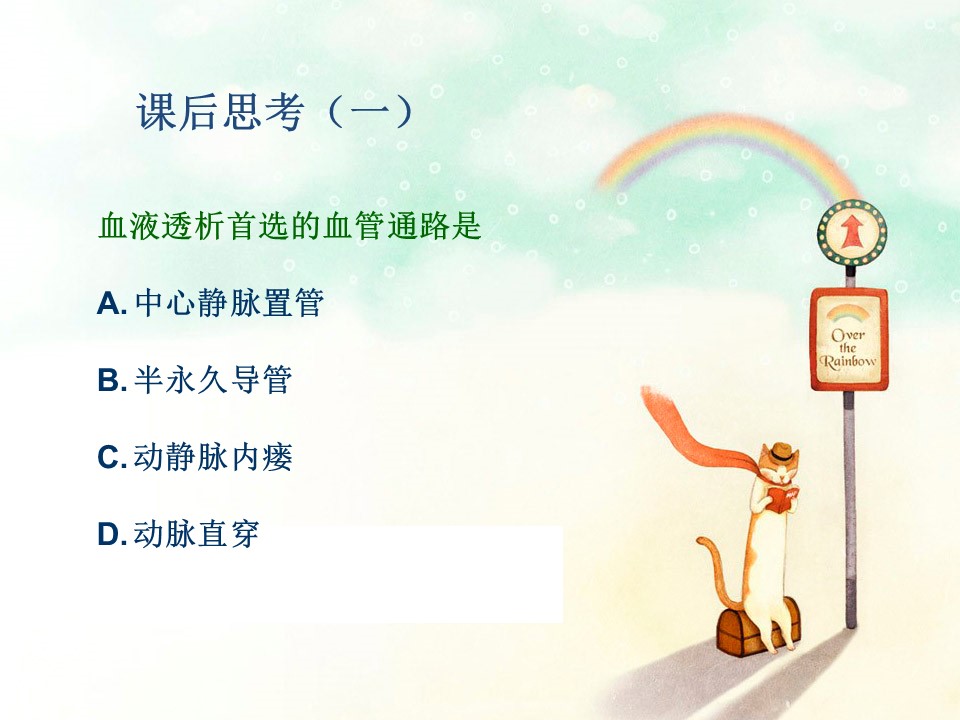 课后思考（一）

血液透析首选的血管通路是

A. 中心静脉置管

B. 半永久导管

C. 动静脉内瘘

D. 动脉直穿

Over the Rainbow